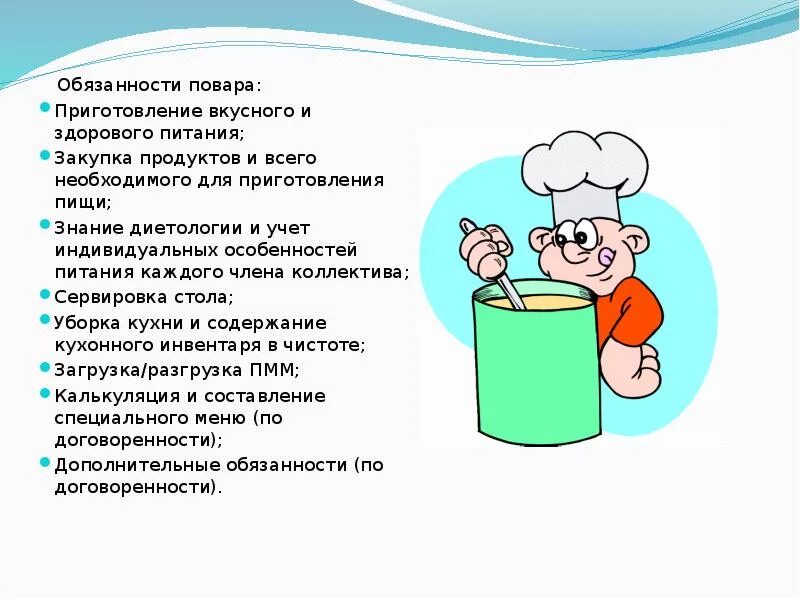 Обязанности повара:

- Приготовление вкусного и здорового питания;
- Закупка продуктов и всего необходимого для приготовления пищи;
- Знание диетологии и учет индивидуальных особенностей питания каждого члена коллектива;
- Сервировка стола;
- Уборка кухни и содержание кухонного инвентаря в чистоте;
- Загрузка/разгрузка ПММ;
- Калькуляция и составление специального меню (по договоренности);
- Дополнительные обязанности (по договоренности).